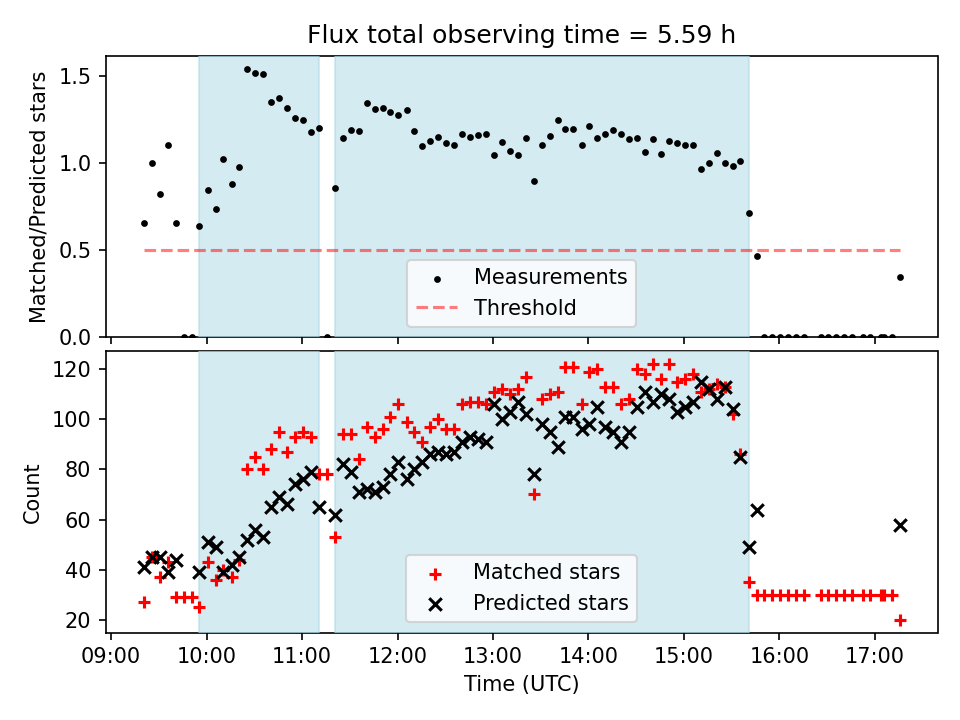 Flux total observing time = 5.59 h

Matched/Predicted stars

1.5
1.0
0.5
0.0

Measurements
Threshold

Count

120
100
80
60
40
20

Matched stars
Predicted stars

09:00 10:00 11:00 12:00 13:00 14:00 15:00 16:00 17:00
Time (UTC)